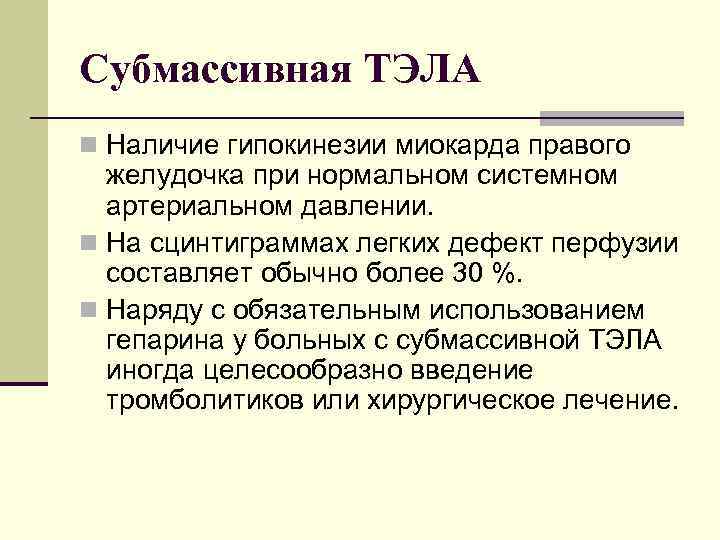 Субмассивная ТЭЛА

Наличие гипокинезии миокарда правого желудочка при нормальном системном артериальном давлении.

На сцинтиграммах легких дефект перфузии составляет обычно более 30 %.

Наряду с обязательным использованием гепарина у больных с субмассивной ТЭЛА иногда целесообразно введение тромболитиков или хирургическое лечение.